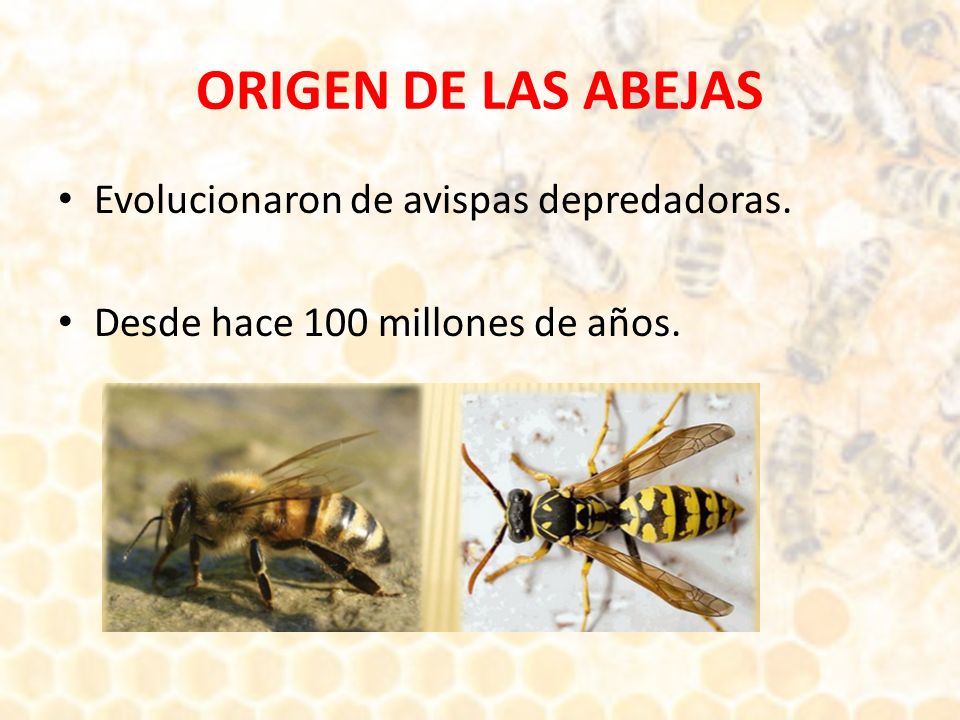 ORIGEN DE LAS ABEJAS

• Evolucionaron de avispas depredadoras.

• Desde hace 100 millones de años.